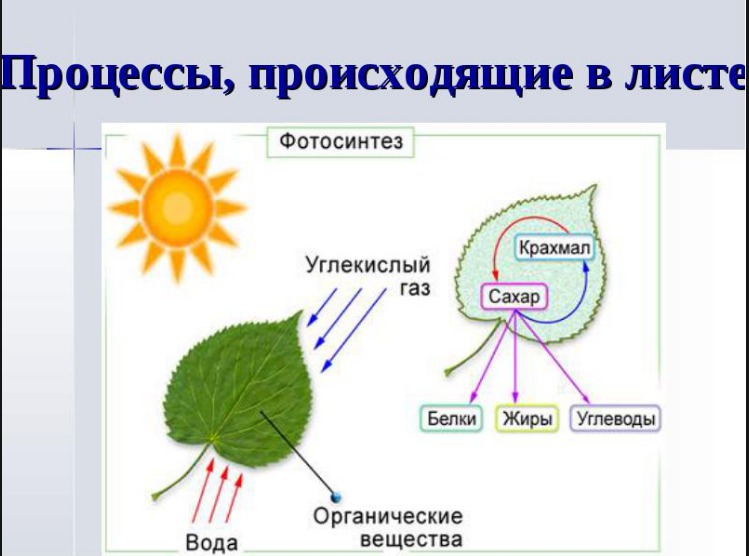 Процессы, происходящие в листе

Фотосинтез

Углекислый газ

Крахмал

Сахар

Белки

Жиры

Углеводы

Вода

Органические вещества